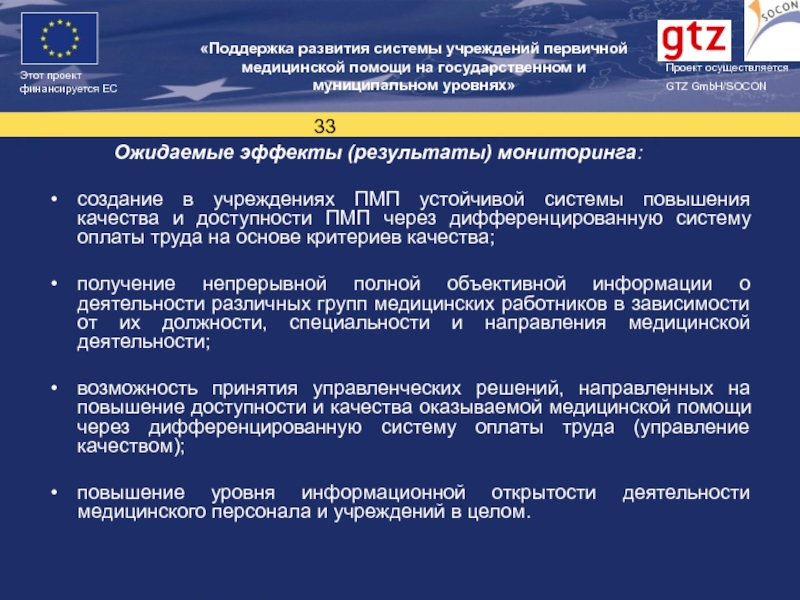 Этот проект финансируется ЕС

«Поддержка развития системы учреждений первичной медицинской помощи на государственном и муниципальном уровнях»

gtz

SOCON

Проект осуществляется GTZ GmbH/SOCON

33

Ожидаемые эффекты (результаты) мониторинга:

• создание в учреждениях ПМП устойчивой системы повышения качества и доступности ПМП через дифференцированную систему оплаты труда на основе критериев качества;

• получение непрерывной полной объективной информации о деятельности различных групп медицинских работников в зависимости от их должности, специальности и направления медицинской деятельности;

• возможность принятия управленческих решений, направленных на повышение доступности и качества оказываемой медицинской помощи через дифференцированную систему оплаты труда (управление качеством);

• повышение уровня информационной открытости деятельности медицинского персонала и учреждений в целом.